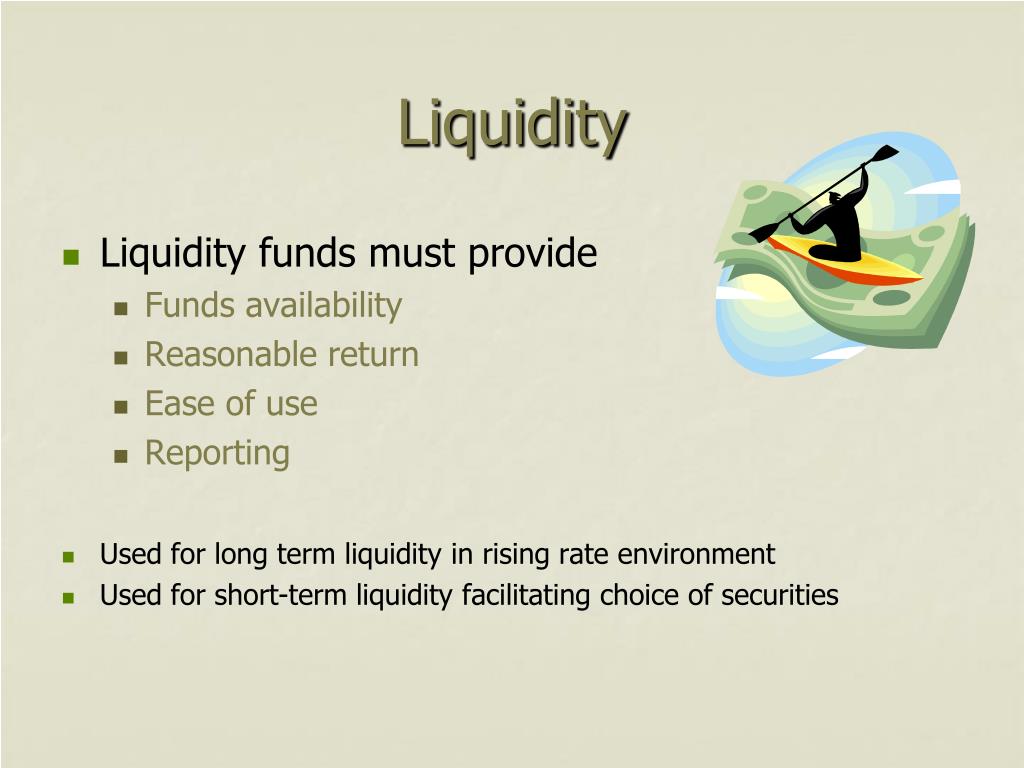 Liquidity

Liquidity funds must provide
Funds availability
Reasonable return
Ease of use
Reporting

Used for long term liquidity in rising rate environment
Used for short-term liquidity facilitating choice of securities